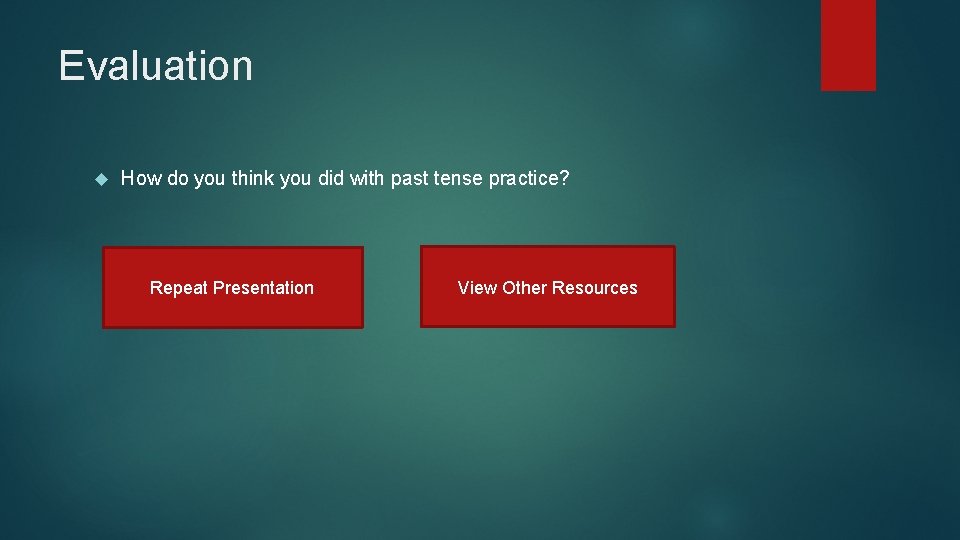 Evaluation

How do you think you did with past tense practice?

Repeat Presentation

View Other Resources